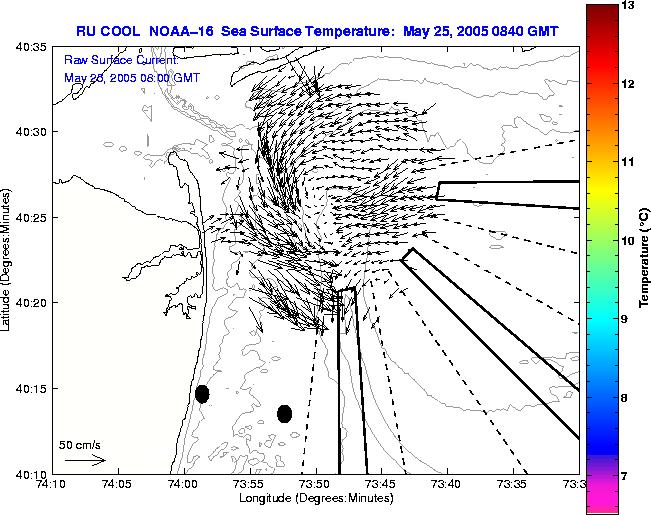 RU COOL NOAA-16 Sea Surface Temperature: May 25, 2005 0840 GMT

Raw Surface Current:
May 25, 2005 08:00 GMT

40:35
40:30
40:25
40:20
40:15
40:10

Latitude (Degrees:Minutes)

50 cm/s

74:10 74:05 74:00 73:55 73:50 73:45 73:40 73:35 73:3

Longitude (Degrees:Minutes)

13
12
11
10
9
8
7

Temperature (°C)